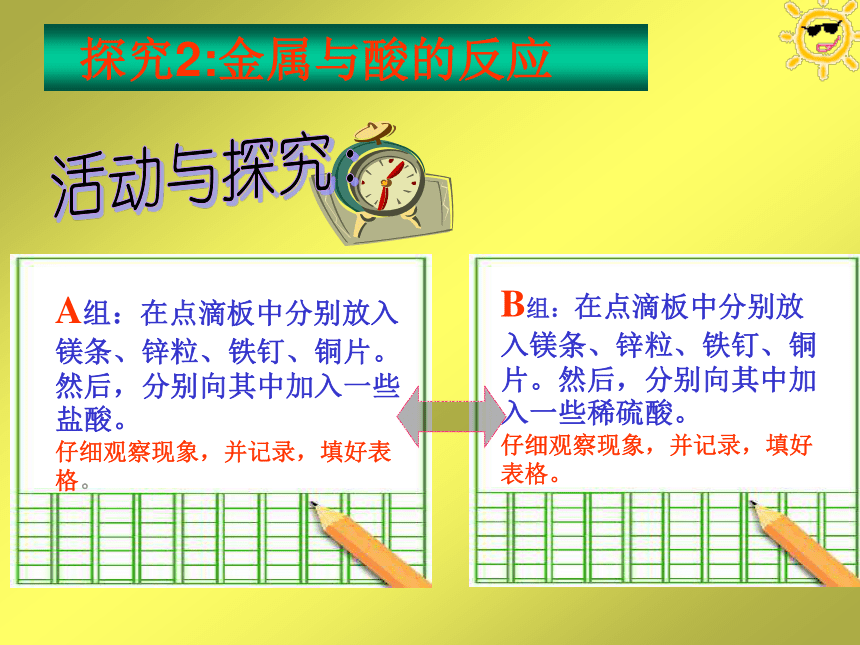 探究2:金属与酸的反应

活动与探究

A组：在点滴板中分别放入镁条、锌粒、铁钉、铜片。然后，分别向其中加入一些盐酸。
仔细观察现象，并记录，填好表格。

B组：在点滴板中分别放入镁条、锌粒、铁钉、铜片。然后，分别向其中加入一些稀硫酸。
仔细观察现象，并记录，填好表格。